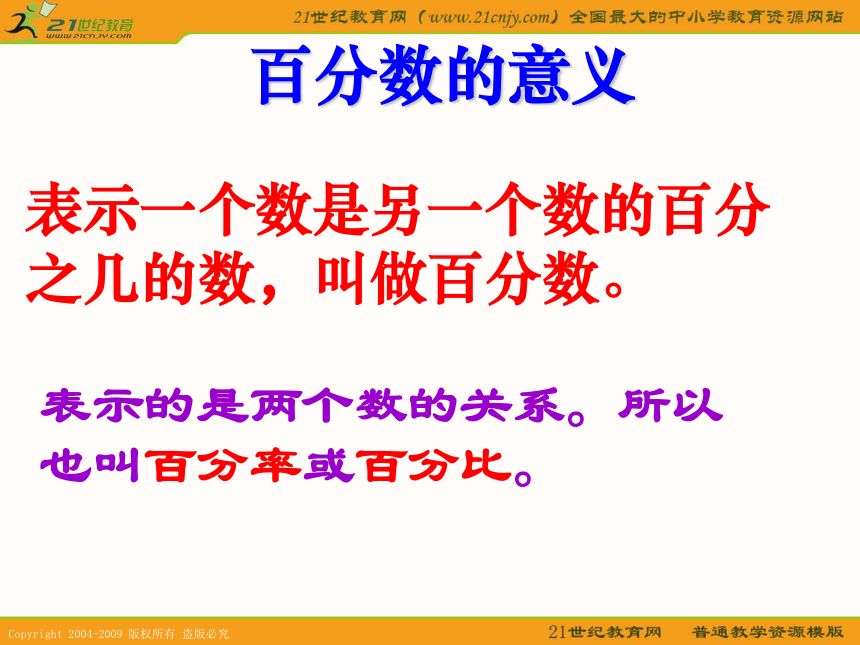 21世纪教育
www.21cnjy.com

21世纪教育网（www.21cnjy.com）全国最大的中小学教育资源网站

百分数的意义

表示一个数是另一个数的百分之几的数，叫做百分数。

表示的是两个数的关系。所以也叫百分率或百分比。

Copyright 2004-2009 版权所有 盗版必究

21世纪教育网 普通教学资源模版